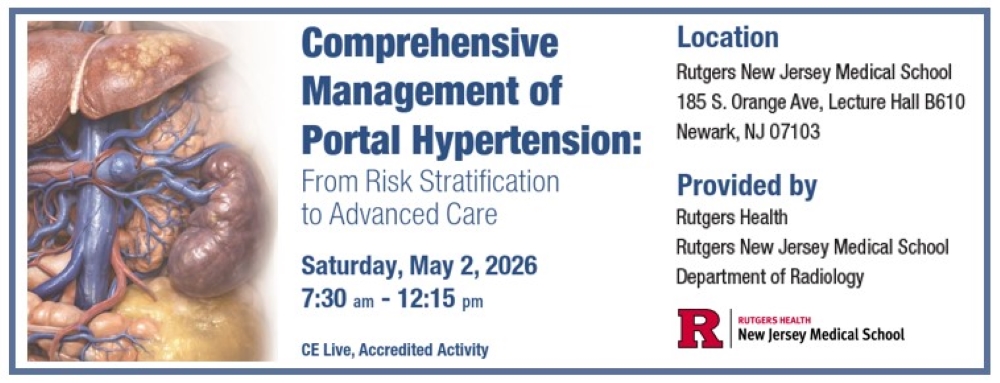 Comprehensive Management of Portal Hypertension:
From Risk Stratification to Advanced Care

Saturday, May 2, 2026
7:30 am - 12:15 pm

CE Live, Accredited Activity

Location
Rutgers New Jersey Medical School
185 S. Orange Ave, Lecture Hall B610
Newark, NJ 07103

Provided by
Rutgers Health
Rutgers New Jersey Medical School
Department of Radiology

R
RUTGERS HEALTH
New Jersey Medical School